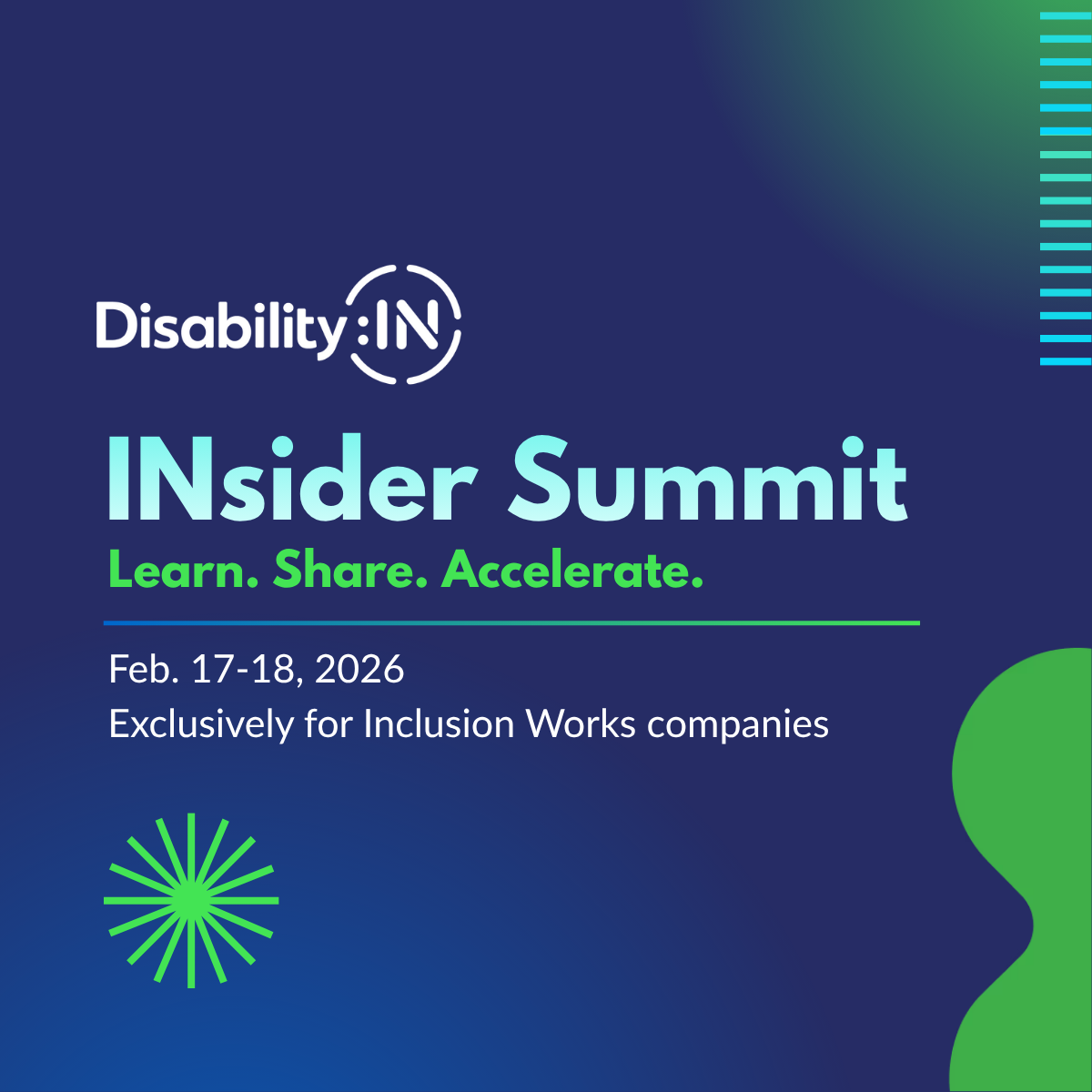 Disability:IN

INsider Summit

Learn. Share. Accelerate.

Feb. 17-18, 2026

Exclusively for Inclusion Works companies